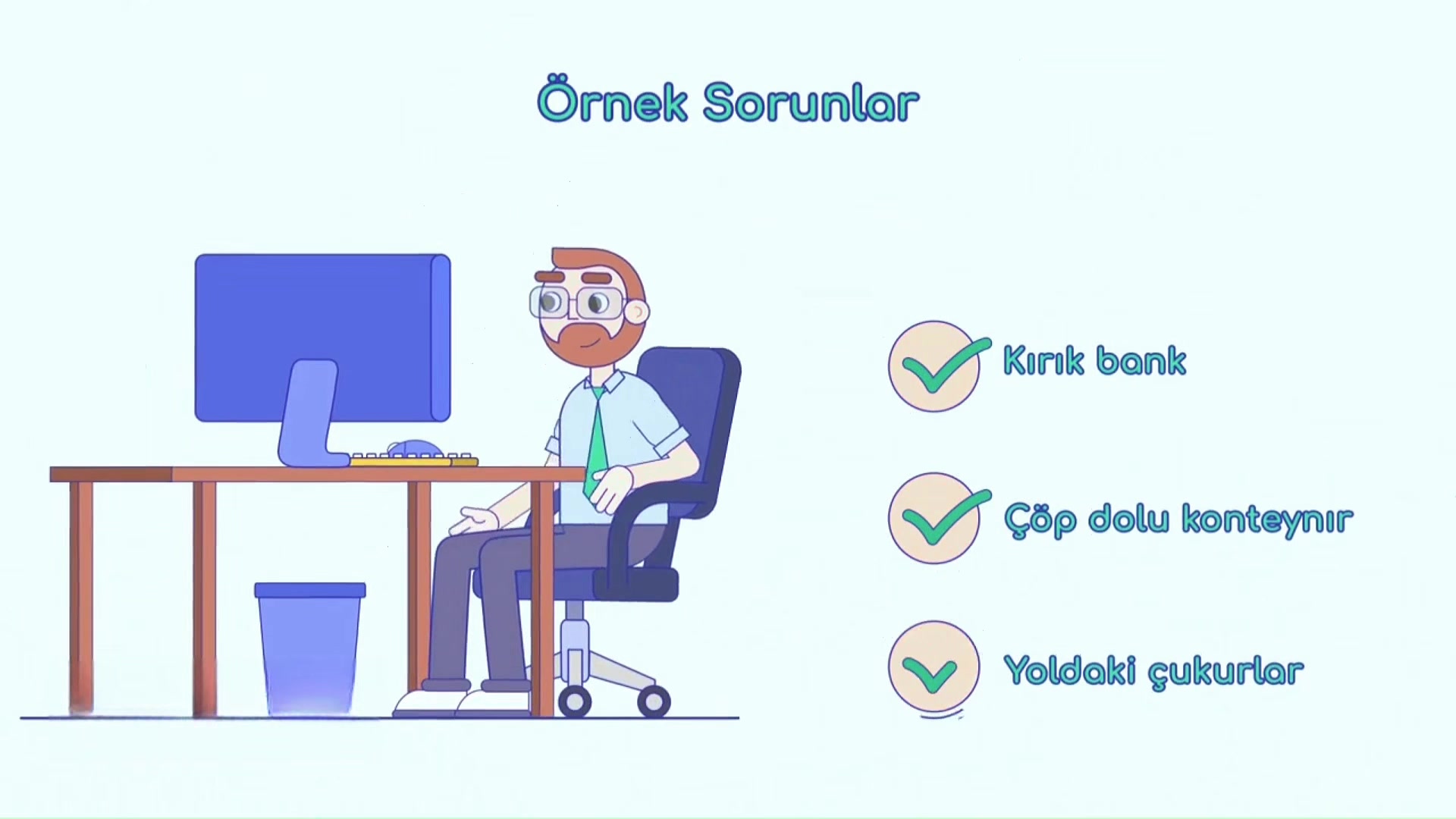 Örnek Sorunlar

Kırık bank

Çöp dolu konteynır

Yoldaki çukurlar